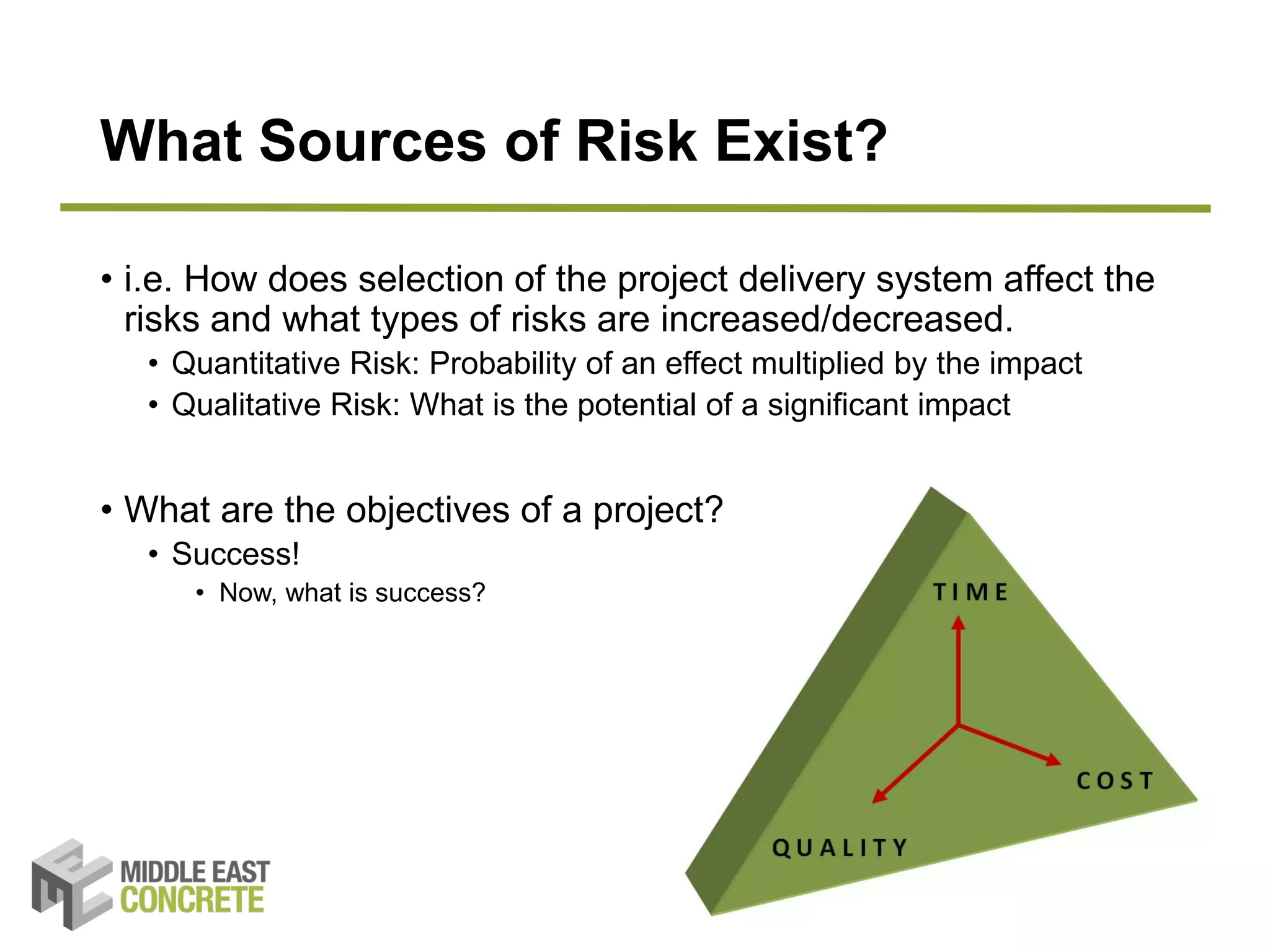 What Sources of Risk Exist?

• i.e. How does selection of the project delivery system affect the risks and what types of risks are increased/decreased.
  • Quantitative Risk: Probability of an effect multiplied by the impact
  • Qualitative Risk: What is the potential of a significant impact

• What are the objectives of a project?
  • Success!
    • Now, what is success?

TIME
COST
QUALITY

MIDDLE EAST
CONCRETE